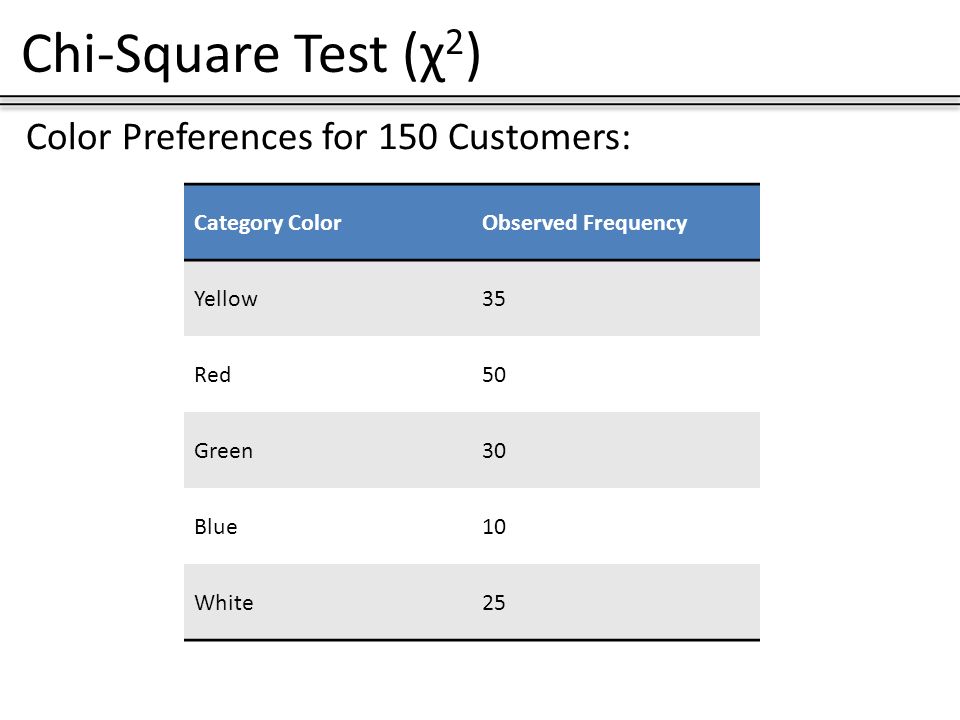 Chi-Square Test ($\chi^2$)

Color Preferences for 150 Customers:

| Category Color | Observed Frequency |
|---|---|
| Yellow | 35 |
| Red | 50 |
| Green | 30 |
| Blue | 10 |
| White | 25 |